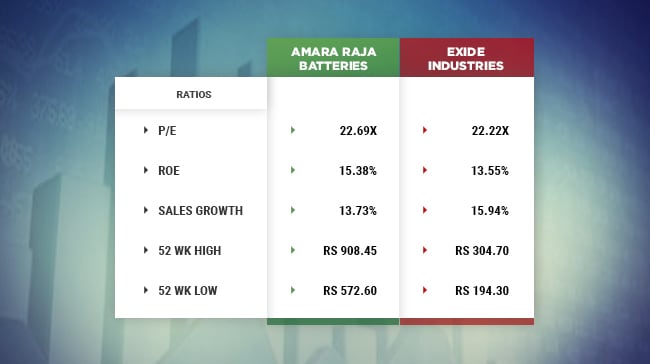 | RATIOS | AMARA RAJA BATTERIES | EXIDE INDUSTRIES |
|---|---|---|
| P/E | 22.69X | 22.22X |
| ROE | 15.38% | 13.55% |
| SALES GROWTH | 13.73% | 15.94% |
| 52 WK HIGH | RS 908.45 | RS 304.70 |
| 52 WK LOW | RS 572.60 | RS 194.30 |